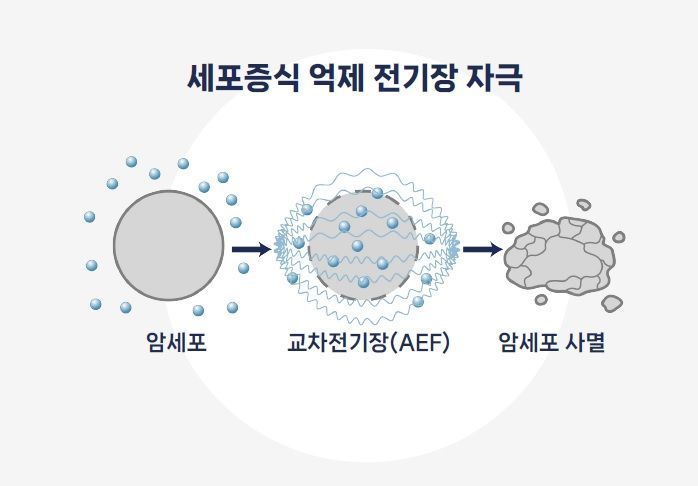 세포증식 억제 전기장 자극

암세포

교차전기장(AEF)

암세포 사멸